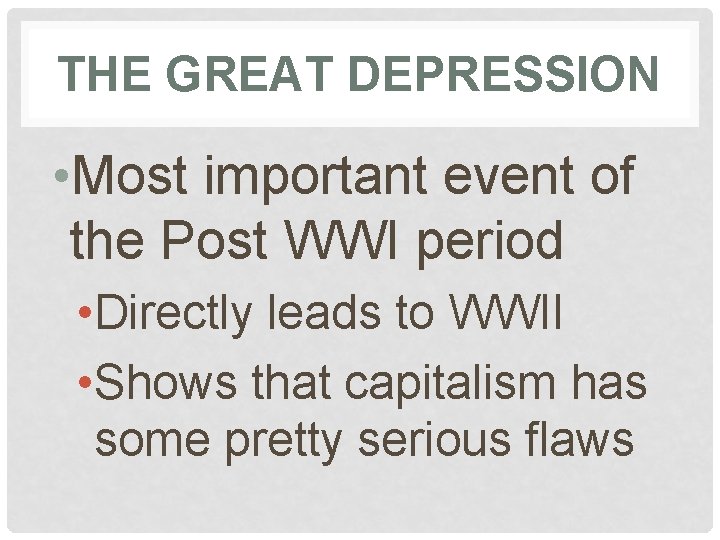 THE GREAT DEPRESSION

• Most important event of the Post WWI period

• Directly leads to WWII

• Shows that capitalism has some pretty serious flaws